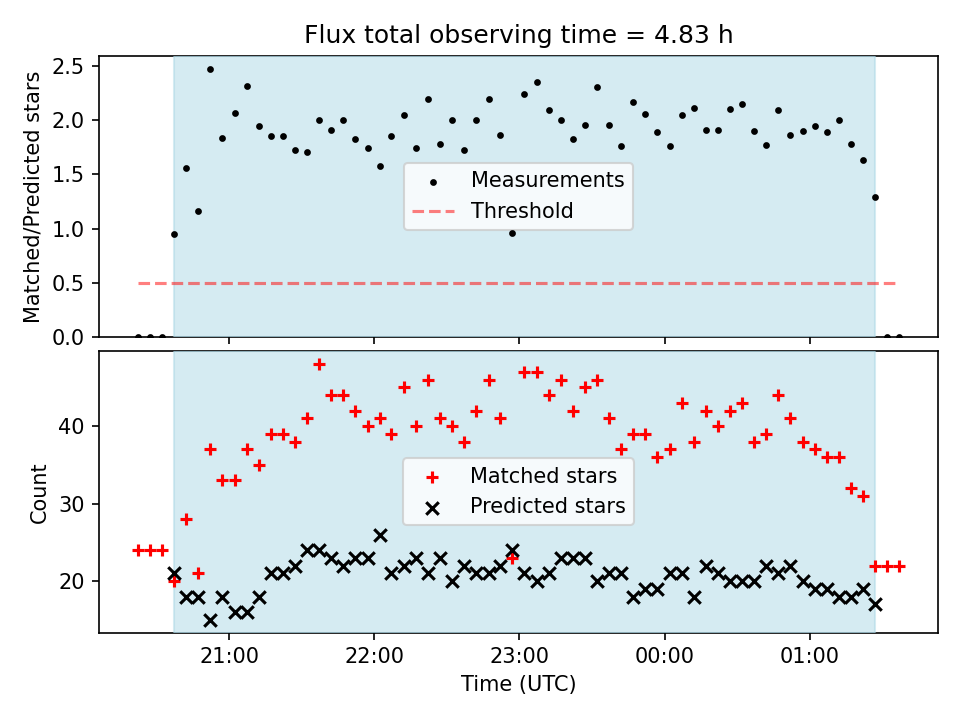 Flux total observing time = 4.83 h

Matched/Predicted stars

2.5
2.0
1.5
1.0
0.5
0.0

Measurements
Threshold

Count

40
30
20

Matched stars
Predicted stars

21:00
22:00
23:00
00:00
01:00

Time (UTC)